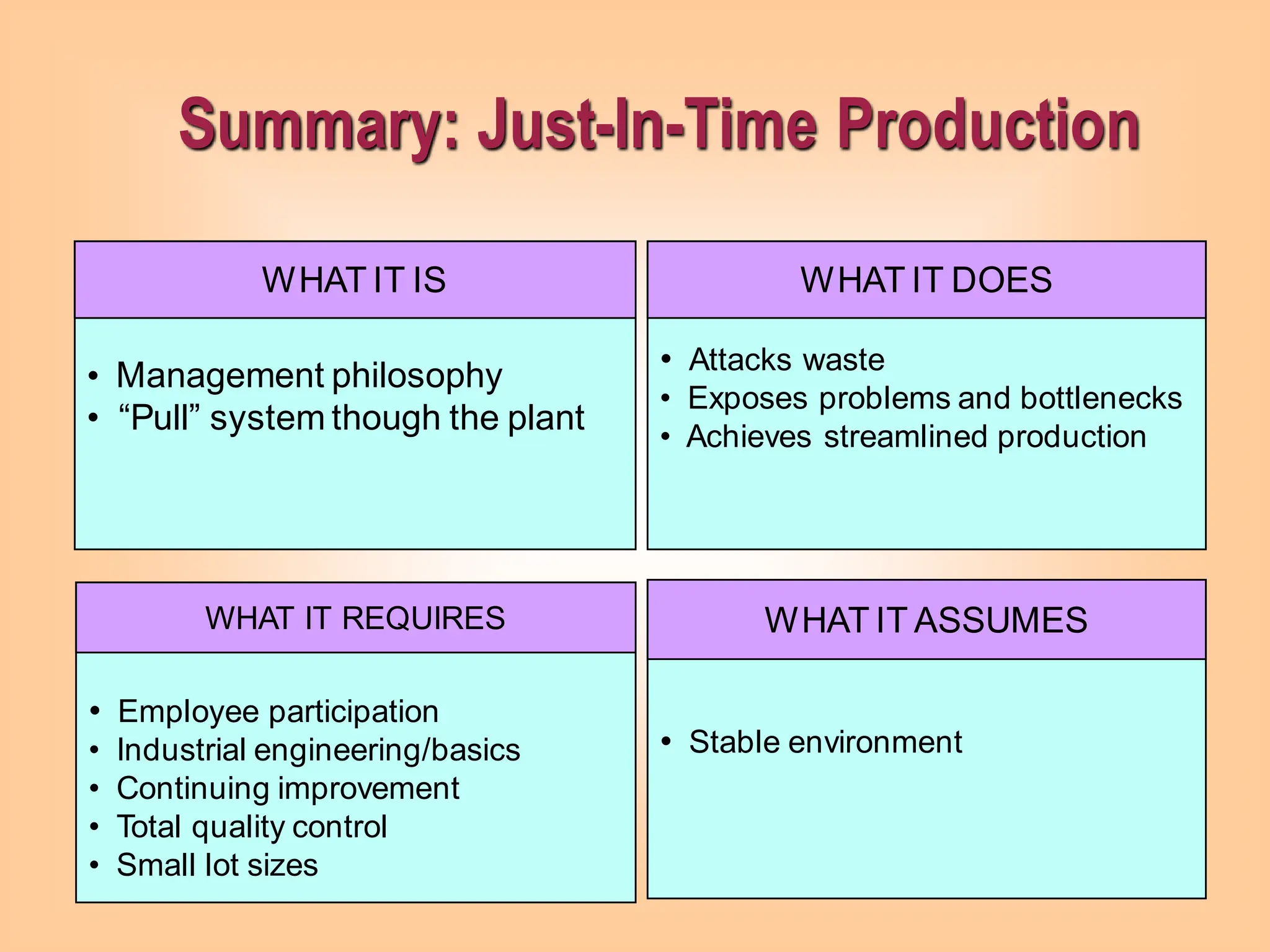 Summary: Just-In-Time Production

WHAT IT IS

• Management philosophy
• “Pull” system though the plant

WHAT IT DOES

• Attacks waste
• Exposes problems and bottlenecks
• Achieves streamlined production

WHAT IT REQUIRES

• Employee participation
• Industrial engineering/basics
• Continuing improvement
• Total quality control
• Small lot sizes

WHAT IT ASSUMES

• Stable environment